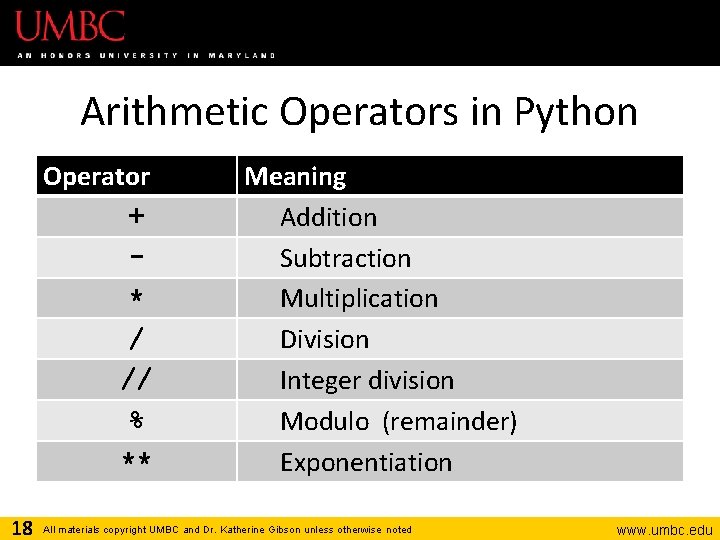 UMBC
AN HONORS UNIVERSITY IN MARYLAND

Arithmetic Operators in Python

| Operator | Meaning |
|---|---|
| + | Addition |
| - | Subtraction |
| * | Multiplication |
| / | Division |
| // | Integer division |
| % | Modulo (remainder) |
| ** | Exponentiation |

18 All materials copyright UMBC and Dr. Katherine Gibson unless otherwise noted www.umbc.edu